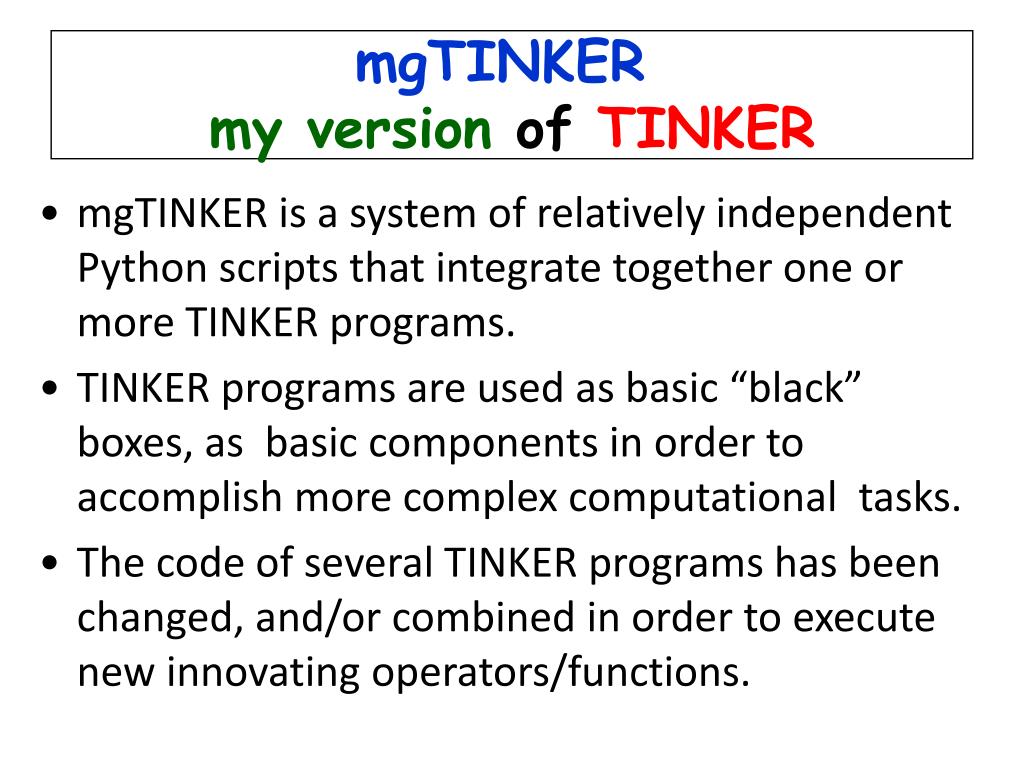 mgTINKER
my version of TINKER

• mgTINKER is a system of relatively independent Python scripts that integrate together one or more TINKER programs.
• TINKER programs are used as basic “black” boxes, as basic components in order to accomplish more complex computational tasks.
• The code of several TINKER programs has been changed, and/or combined in order to execute new innovating operators/functions.